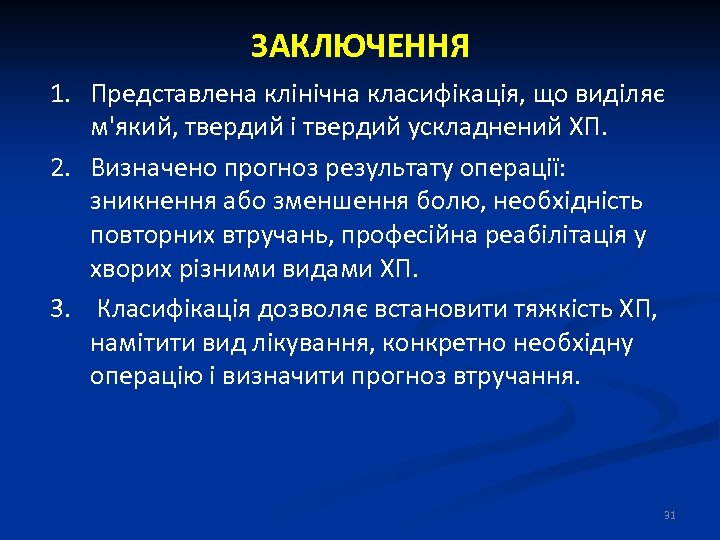 ЗАКЛЮЧЕННЯ

1. Представлена клінічна класифікація, що виділяє м'який, твердий і твердий ускладнений ХП.

2. Визначено прогноз результату операції: зникнення або зменшення болю, необхідність повторних втручань, професійна реабілітація у хворих різними видами ХП.

3. Класифікація дозволяє встановити тяжкість ХП, намітити вид лікування, конкретно необхідну операцію і визначити прогноз втручання.

31